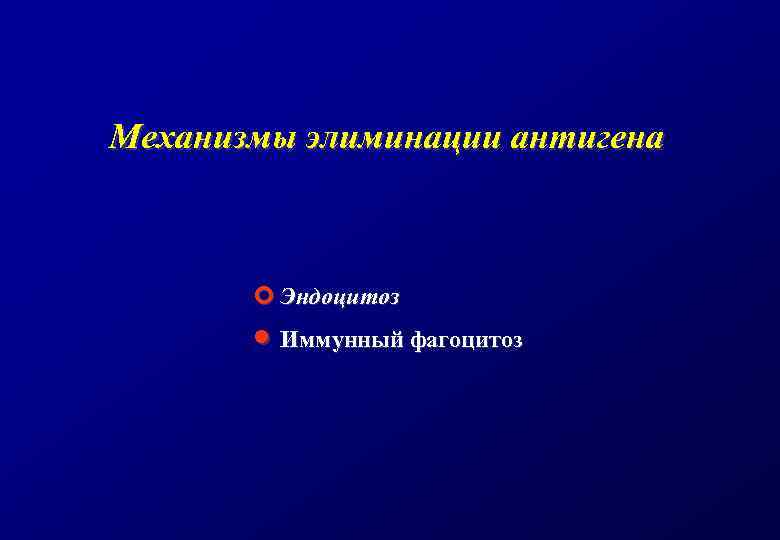 Механизмы элиминации антигена

Эндоцитоз

Иммунный фагоцитоз